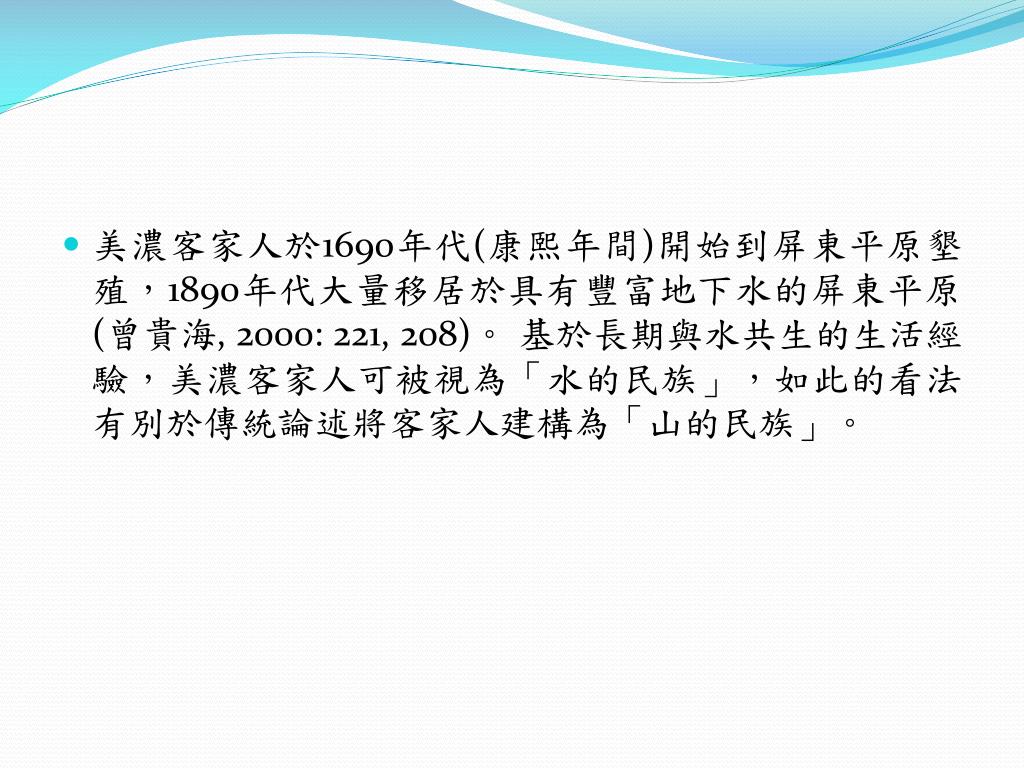 美濃客家人於1690年代(康熙年間)開始到屏東平原墾殖，1890年代大量移居於具有豐富地下水的屏東平原(曾貴海, 2000: 221, 208)。 基於長期與水共生的生活經驗，美濃客家人可被視為「水的民族」，如此的看法有別於傳統論述將客家人建構為「山的民族」。